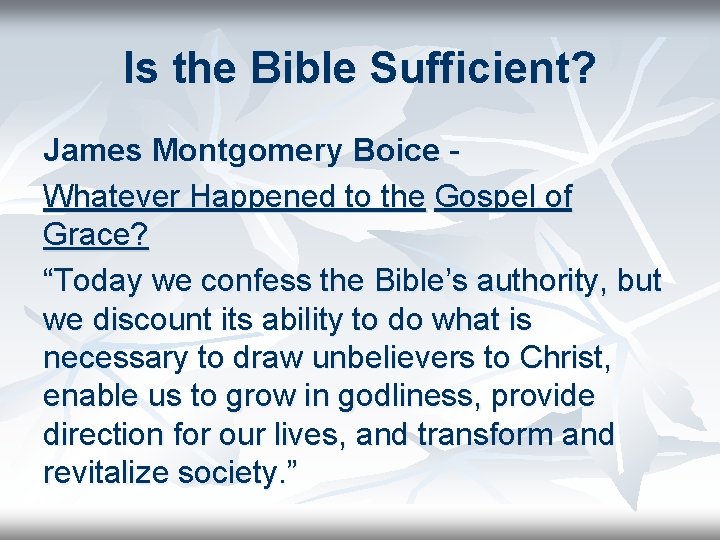 Is the Bible Sufficient?

James Montgomery Boice -

Whatever Happened to the Gospel of Grace?

“Today we confess the Bible’s authority, but we discount its ability to do what is necessary to draw unbelievers to Christ, enable us to grow in godliness, provide direction for our lives, and transform and revitalize society.”